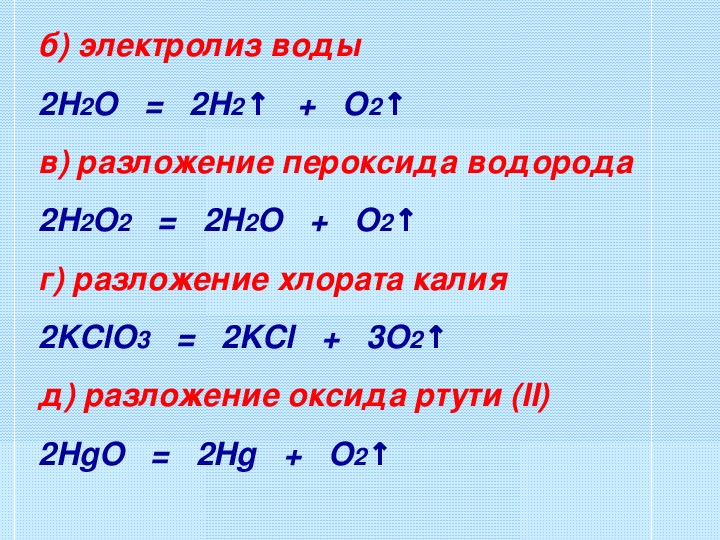 б) электролиз воды

$2H_2O = 2H_2\uparrow + O_2\uparrow$

в) разложение пероксида водорода

$2H_2O_2 = 2H_2O + O_2\uparrow$

г) разложение хлората калия

$2KClO_3 = 2KCl + 3O_2\uparrow$

д) разложение оксида ртути (II)

$2HgO = 2Hg + O_2\uparrow$